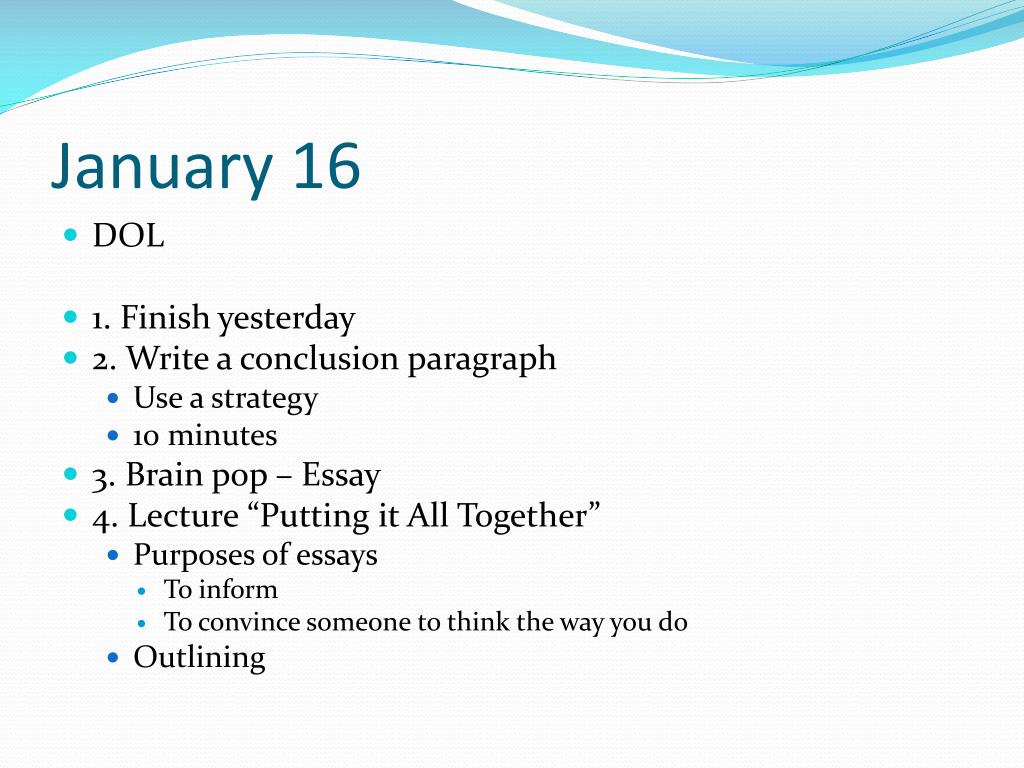 January 16

- DOL

- 1. Finish yesterday
- 2. Write a conclusion paragraph
  - Use a strategy
  - 10 minutes
- 3. Brain pop – Essay
- 4. Lecture “Putting it All Together”
  - Purposes of essays
    - To inform
    - To convince someone to think the way you do
  - Outlining